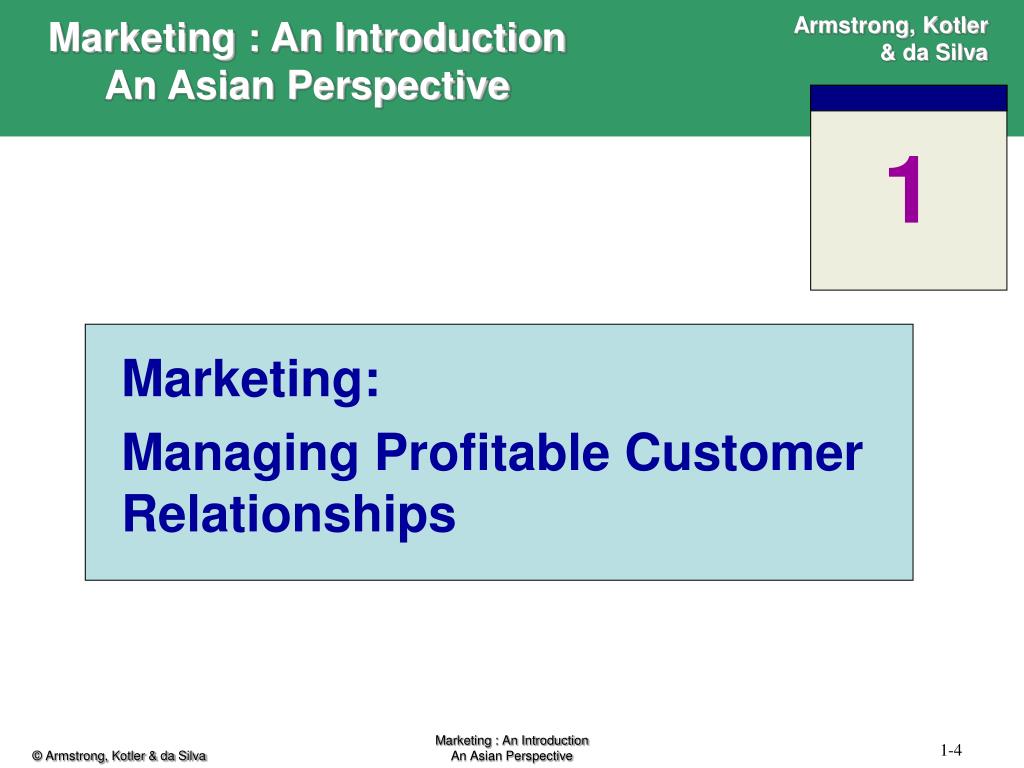 Marketing : An Introduction
An Asian Perspective

Armstrong, Kotler
& da Silva

1

Marketing:

Managing Profitable Customer Relationships

© Armstrong, Kotler & da Silva

Marketing : An Introduction
An Asian Perspective

1-4